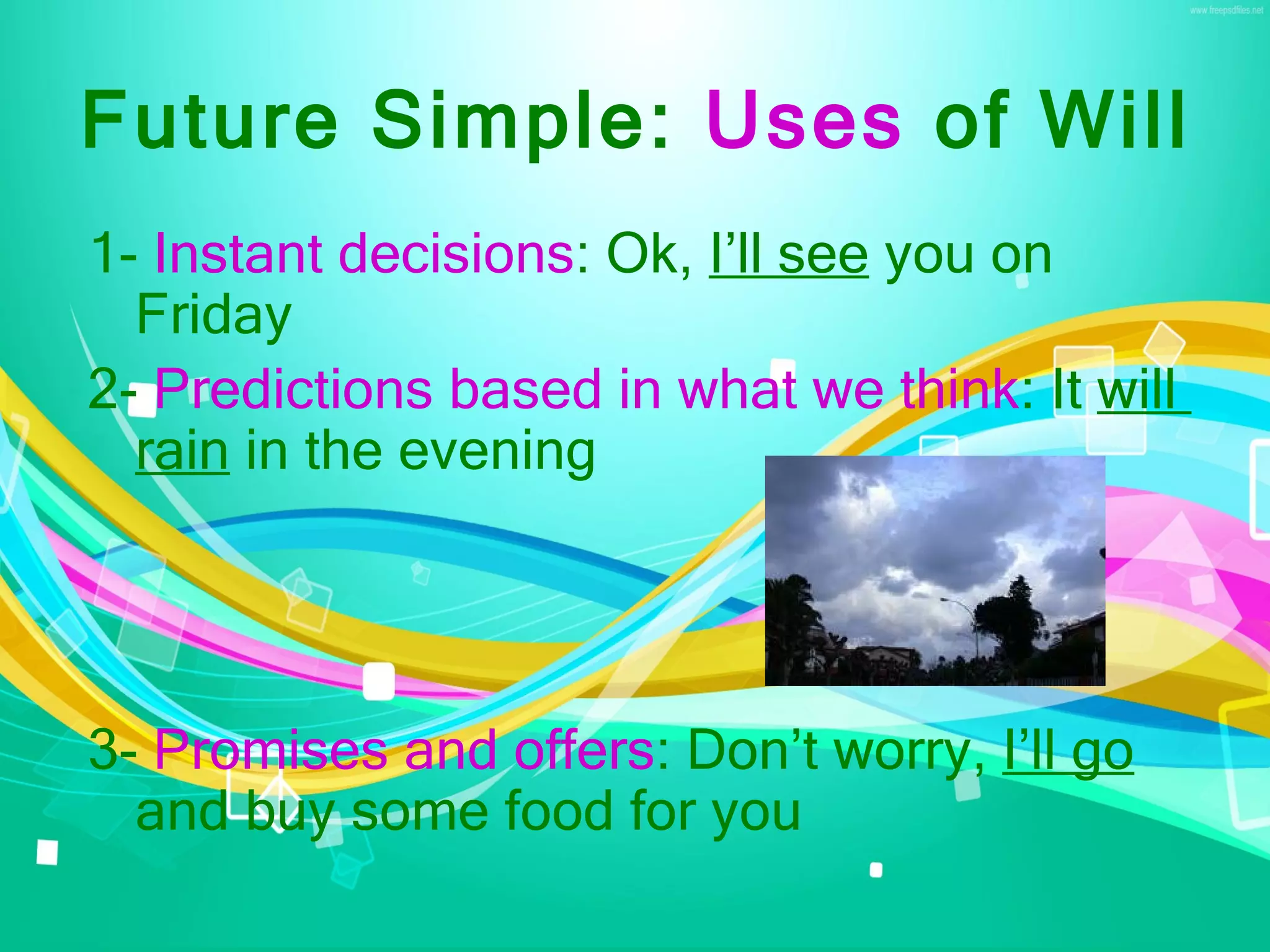 www.freepsdfiles.net

Future Simple: Uses of Will

1- Instant decisions: Ok, I'll see you on Friday

2- Predictions based in what we think: It will rain in the evening

3- Promises and offers: Don't worry, I'll go and buy some food for you